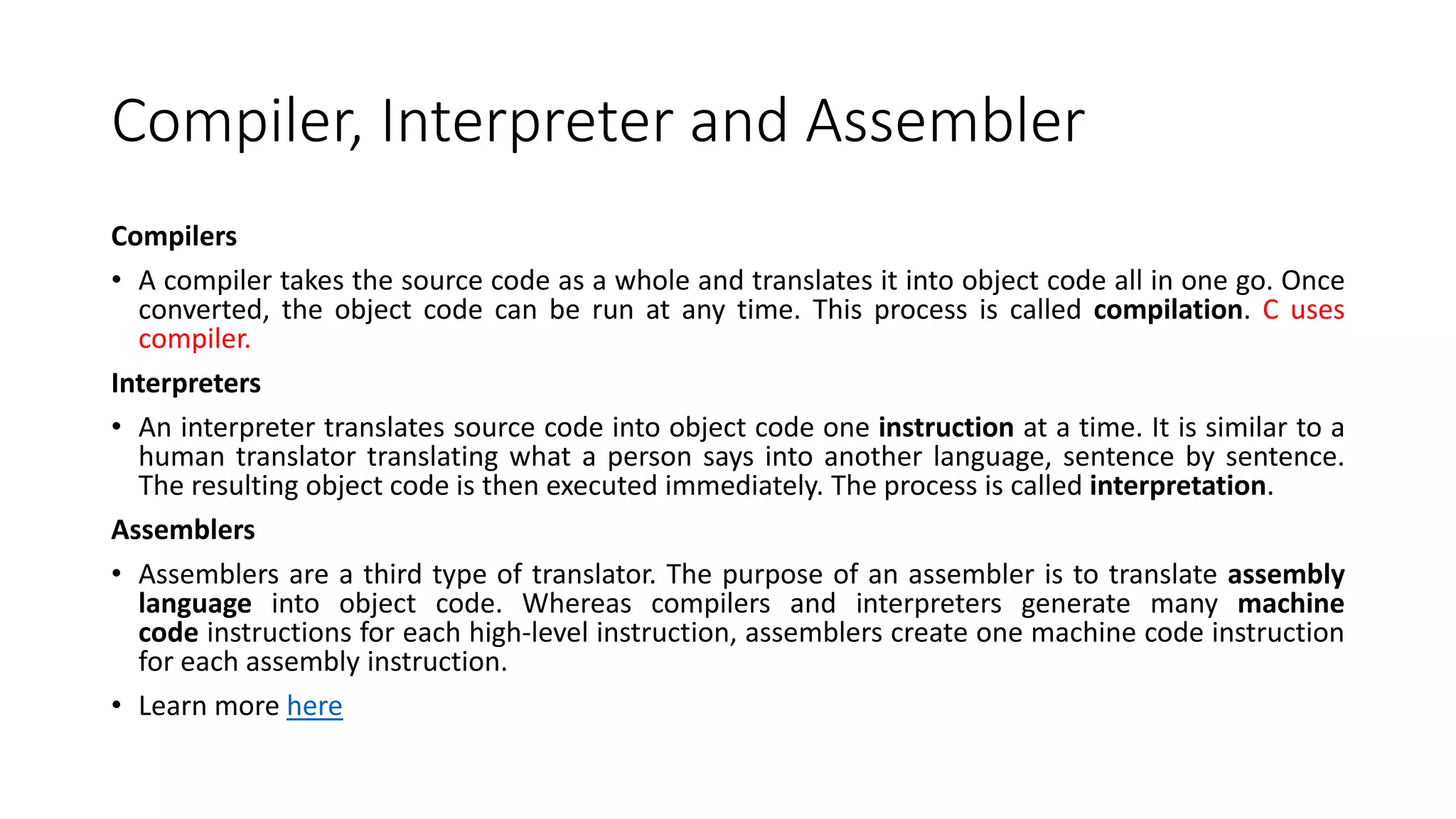 Compiler, Interpreter and Assembler

Compilers

• A compiler takes the source code as a whole and translates it into object code all in one go. Once converted, the object code can be run at any time. This process is called compilation. C uses compiler.

Interpreters

• An interpreter translates source code into object code one instruction at a time. It is similar to a human translator translating what a person says into another language, sentence by sentence. The resulting object code is then executed immediately. The process is called interpretation.

Assemblers

• Assemblers are a third type of translator. The purpose of an assembler is to translate assembly language into object code. Whereas compilers and interpreters generate many machine code instructions for each high-level instruction, assemblers create one machine code instruction for each assembly instruction.

• Learn more here